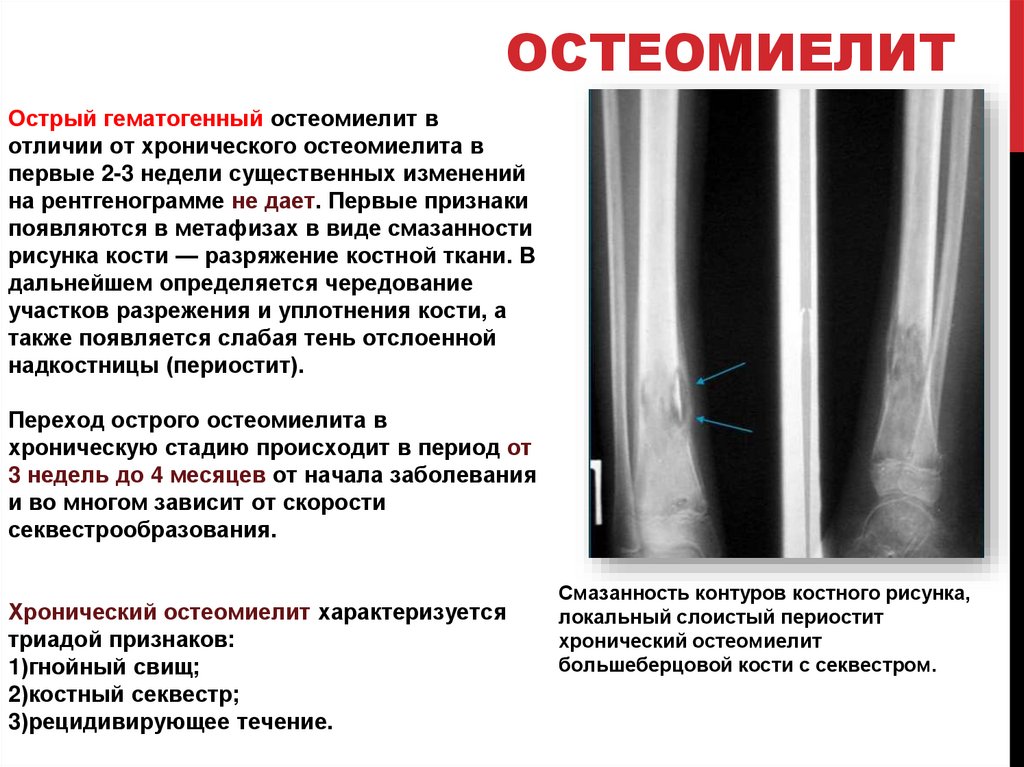 ОСТЕОМИЕЛИТ

Острый гематогенный остеомиелит в отличии от хронического остеомиелита в первые 2-3 недели существенных изменений на рентгенограмме не дает. Первые признаки появляются в метафизах в виде смазанности рисунка кости — разряжение костной ткани. В дальнейшем определяется чередование участков разрежения и уплотнения кости, а также появляется слабая тень отслоенной надкостницы (периостит).

Переход острого остеомиелита в хроническую стадию происходит в период от 3 недель до 4 месяцев от начала заболевания и во многом зависит от скорости секвестрообразования.

Хронический остеомиелит характеризуется триадой признаков:
1)гнойный свищ;
2)костный секвестр;
3)рецидивирующее течение.

Смазанность контуров костного рисунка, локальный слоистый периостит хронический остеомиелит большеберцовой кости с секвестром.